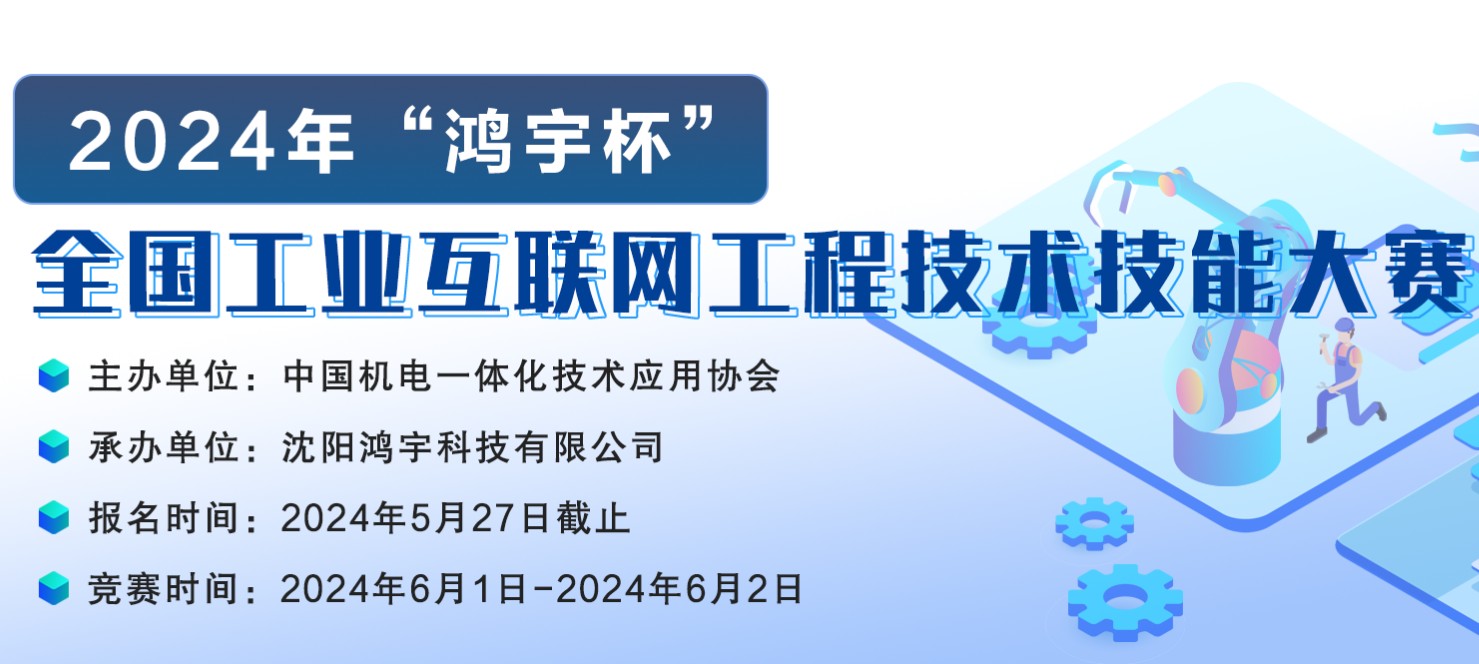 2024年“鸿宇杯”

全国工业互联网工程技术技能大赛

主办单位：中国机电一体化技术应用协会

承办单位：沈阳鸿宇科技有限公司

报名时间：2024年5月27日截止

竞赛时间：2024年6月1日-2024年6月2日